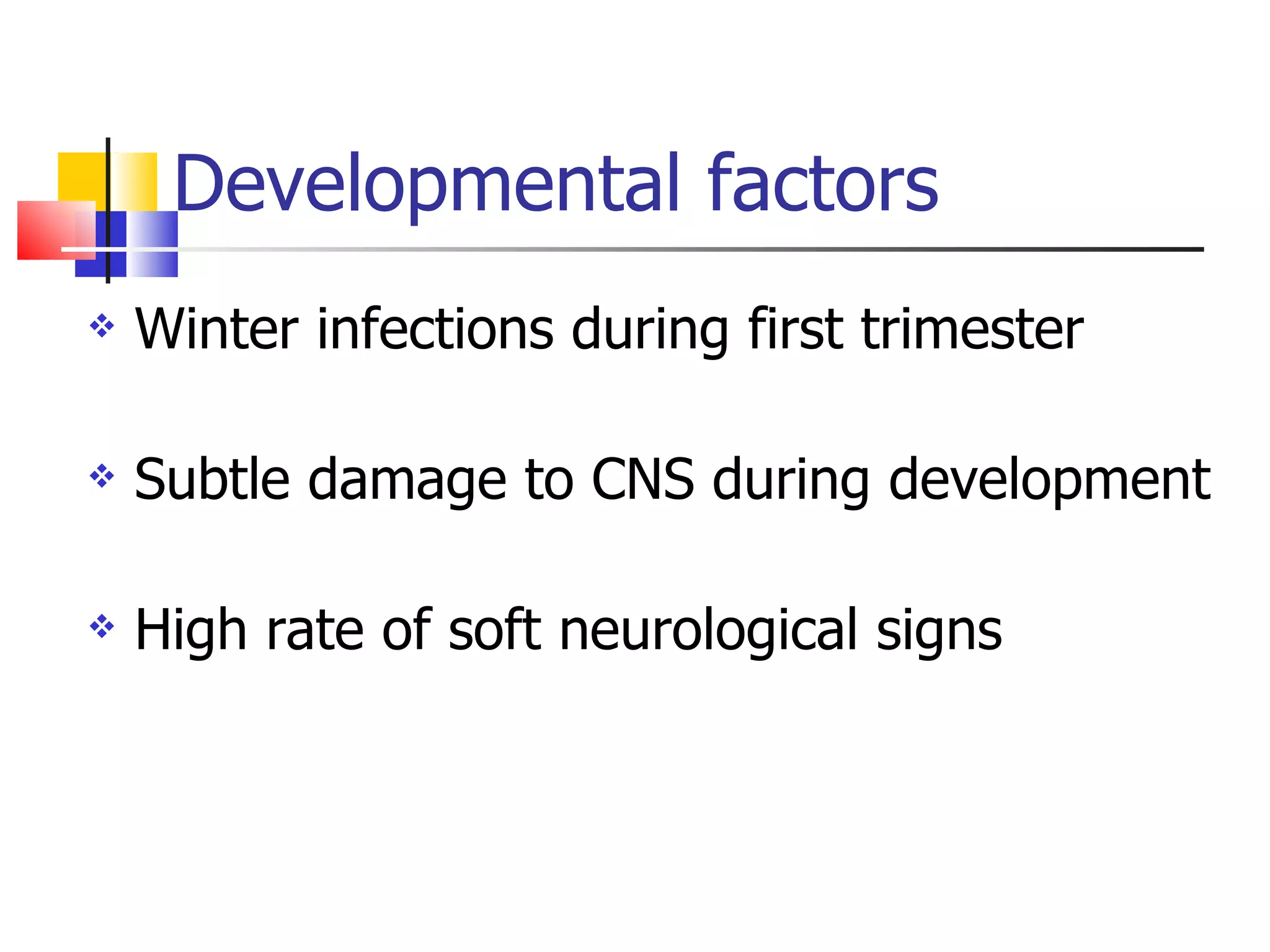 Developmental factors

❖ Winter infections during first trimester

❖ Subtle damage to CNS during development

❖ High rate of soft neurological signs